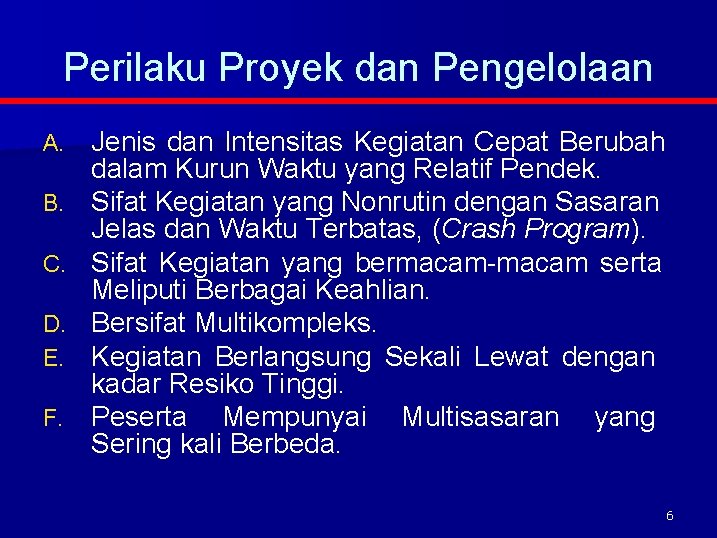 Perilaku Proyek dan Pengelolaan

A. Jenis dan Intensitas Kegiatan Cepat Berubah dalam Kurun Waktu yang Relatif Pendek.

B. Sifat Kegiatan yang Nonrutin dengan Sasaran Jelas dan Waktu Terbatas, (Crash Program).

C. Sifat Kegiatan yang bermacam-macam serta Meliputi Berbagai Keahlian.

D. Bersifat Multikompleks.

E. Kegiatan Berlangsung Sekali Lewat dengan kadar Resiko Tinggi.

F. Peserta Mempunyai Multisasaran yang Sering kali Berbeda.

6